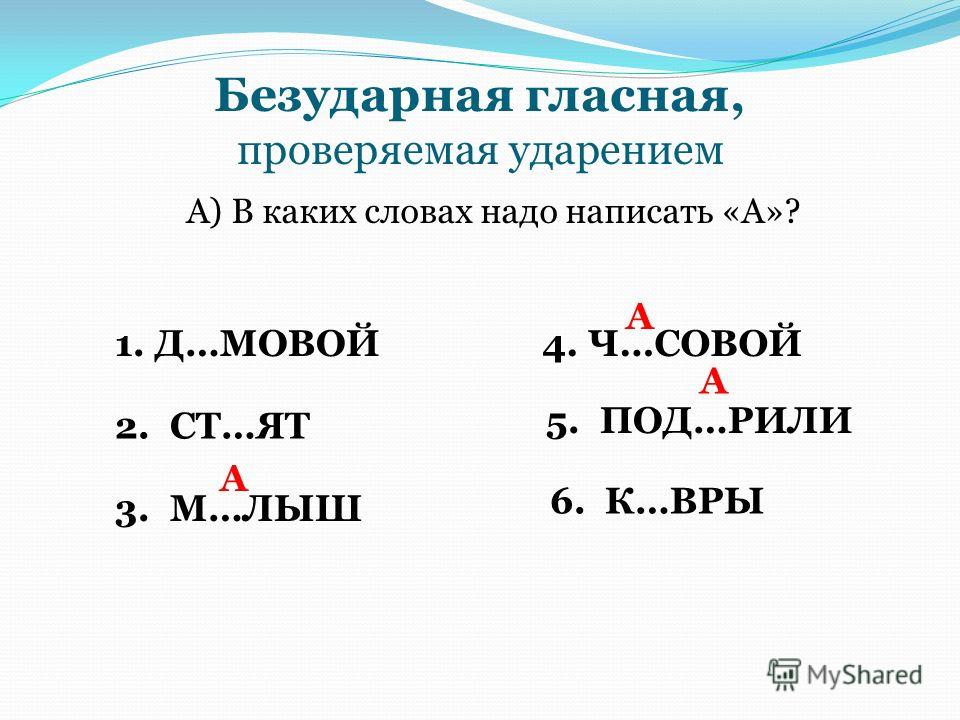 Безударная гласная,
проверяемая ударением

А) В каких словах надо написать «А»?

1. Д…МОВОЙ

2. СТ…ЯТ

А
3. М…ЛЫШ

А
4. Ч…СОВОЙ

А
5. ПОД…РИЛИ

6. К…ВРЫ

MyShared